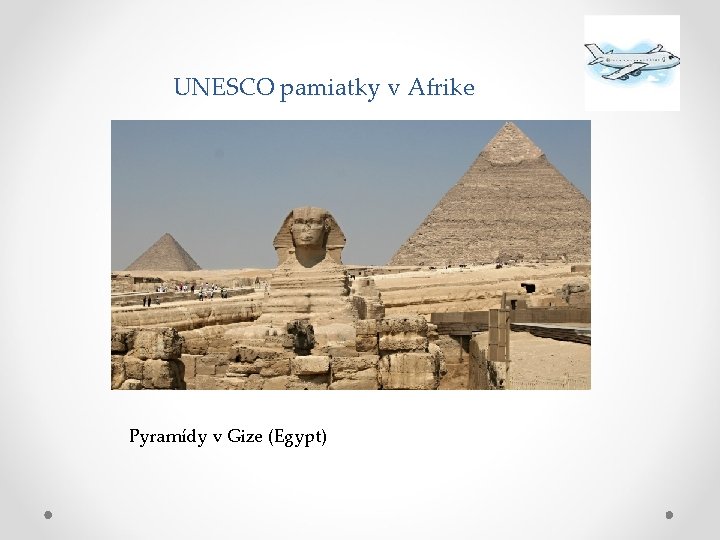 UNESCO pamiatky v Afrike

Pyramídy v Gize (Egypt)